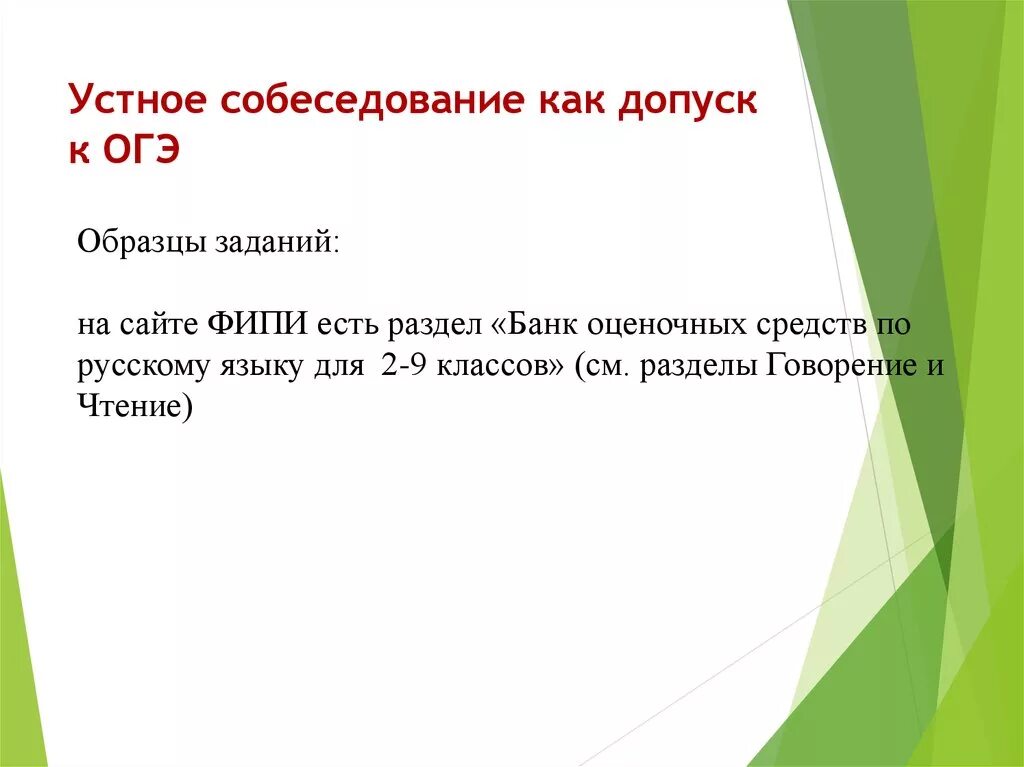 Устное собеседование как допуск к ОГЭ

Образцы заданий:

на сайте ФИПИ есть раздел «Банк оценочных средств по русскому языку для 2-9 классов» (см. разделы Говорение и Чтение)